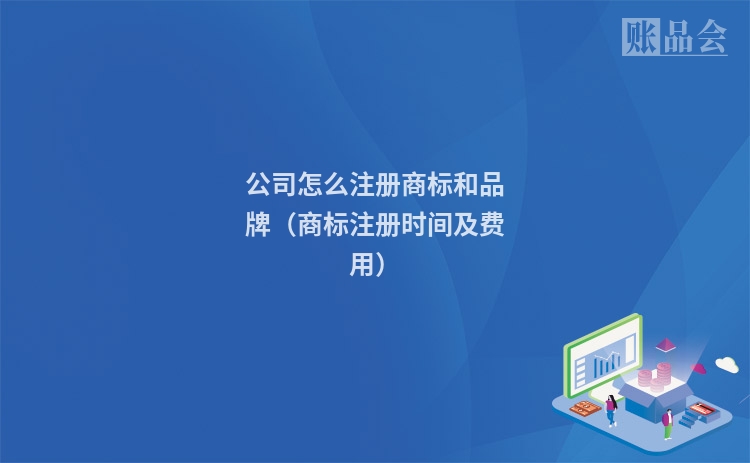 账品会

公司怎么注册商标和品牌（商标注册时间及费用）